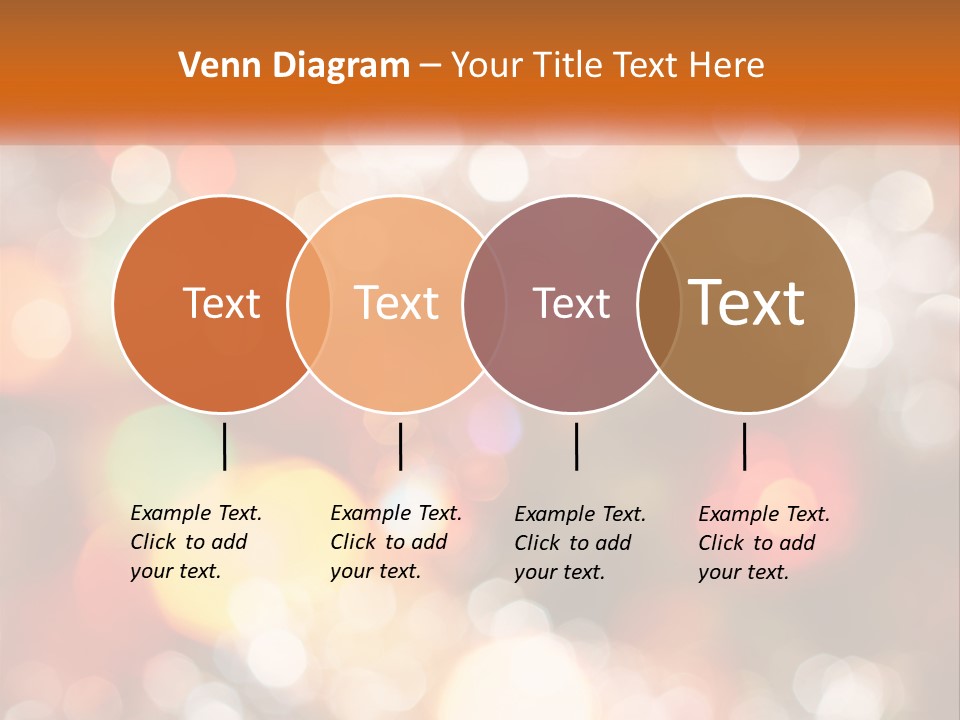 Venn Diagram – Your Title Text Here

Text

Text

Text

Text

Example Text. Click to add your text.

Example Text. Click to add your text.

Example Text. Click to add your text.

Example Text. Click to add your text.